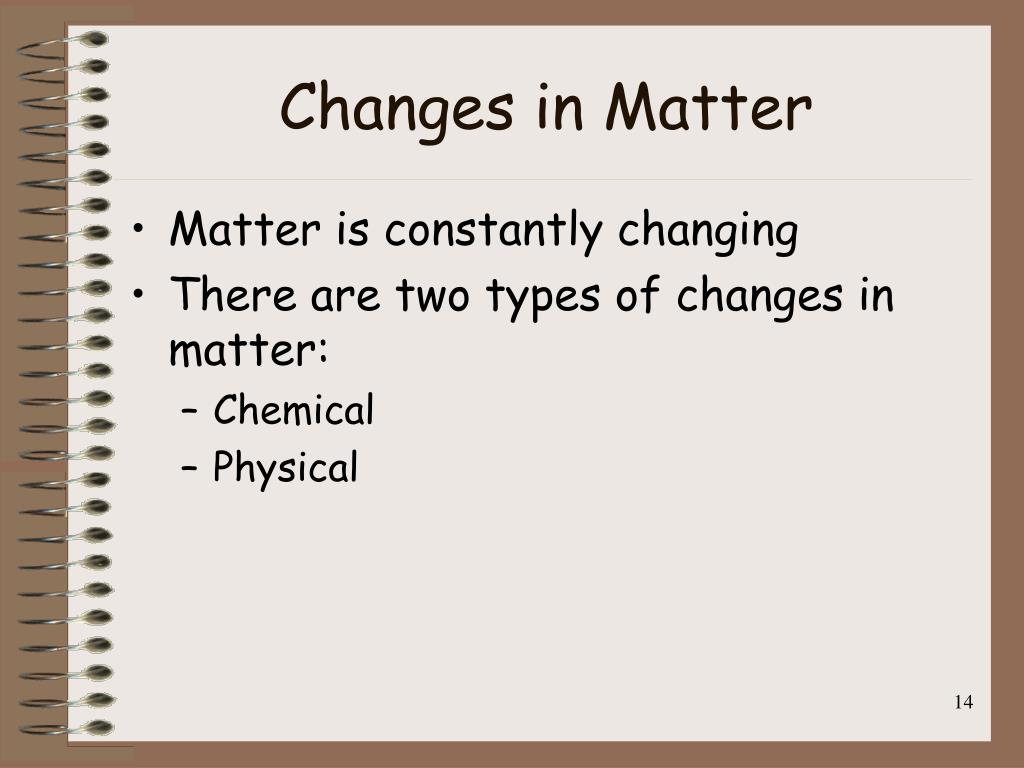 Changes in Matter

• Matter is constantly changing
• There are two types of changes in matter:
  – Chemical
  – Physical

14